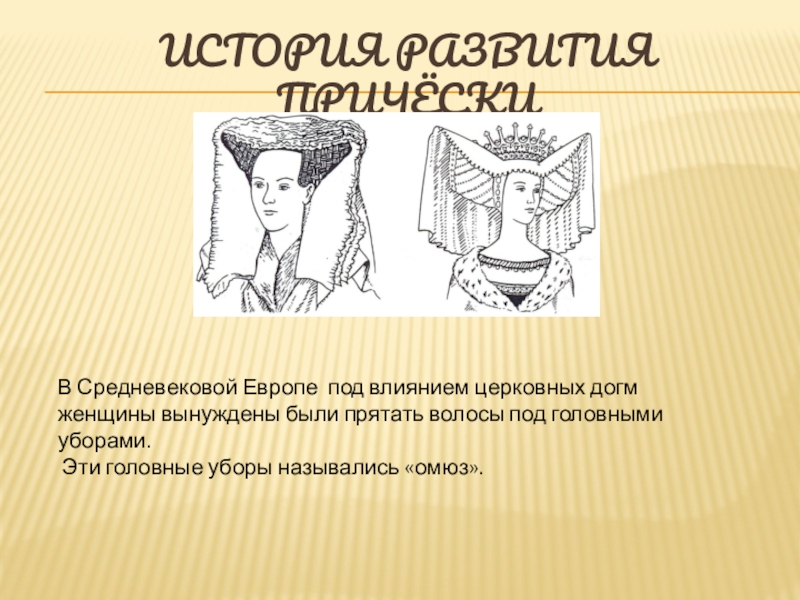 ИСТОРИЯ РАЗВИТИЯ ПРИЧЁСКИ

В Средневековой Европе под влиянием церковных догм женщины вынуждены были прятать волосы под головными уборами.
Эти головные уборы назывались «омюз».